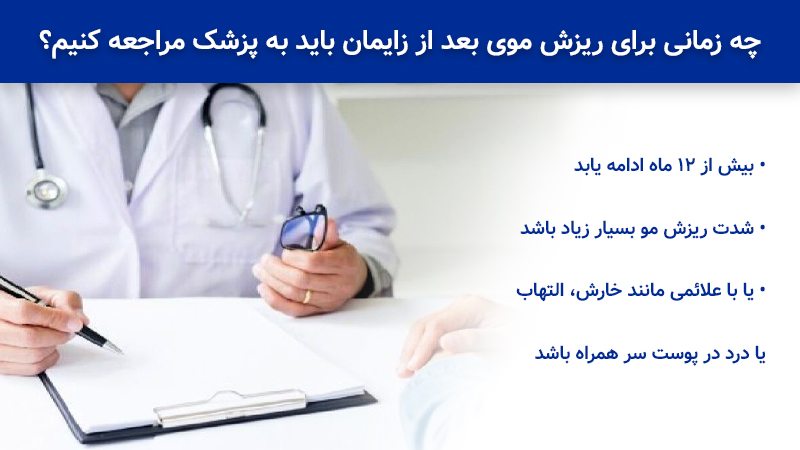 چه زمانی برای ریزش موی بعد از زایمان باید به پزشک مراجعه کنیم؟

• بیش از ۱۲ ماه ادامه یابد

• شدت ریزش مو بسیار زیاد باشد

• یا با علائمی مانند خارش، التهاب

یا درد در پوست سر همراه باشد